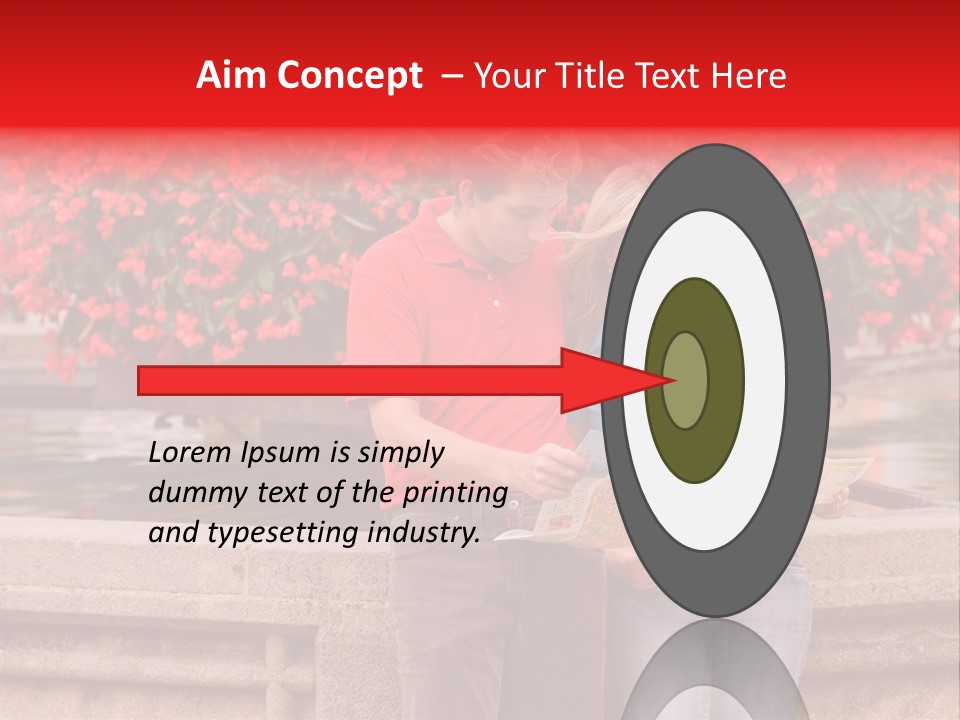 Aim Concept – Your Title Text Here

Lorem Ipsum is simply dummy text of the printing and typesetting industry.